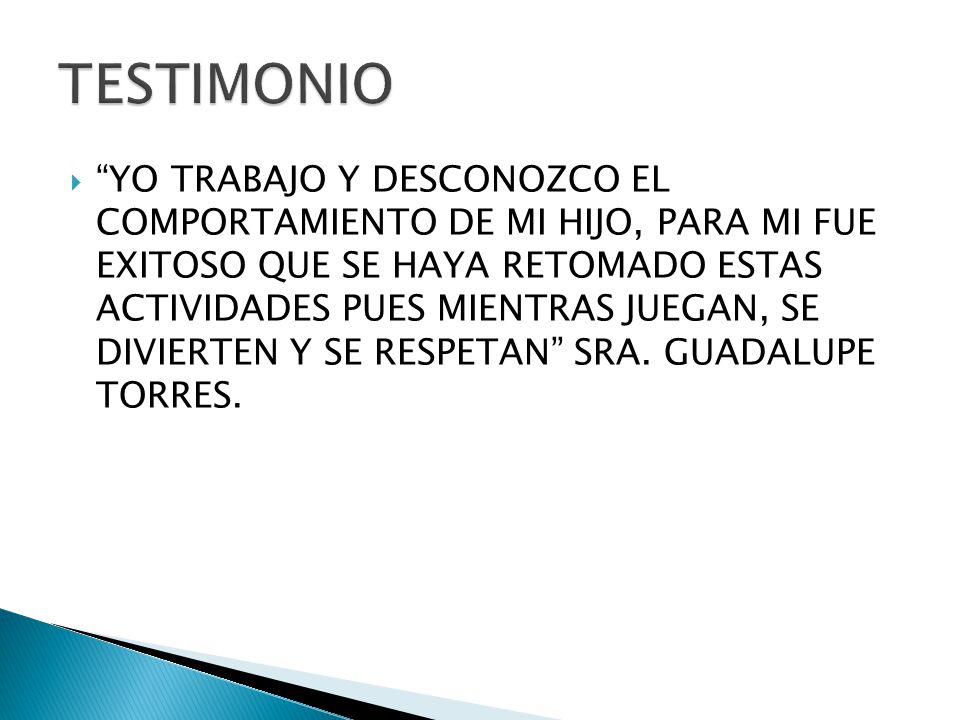 TESTIMONIO

“YO TRABAJO Y DESCONOZCO EL COMPORTAMIENTO DE MI HIJO, PARA MI FUE EXITOSO QUE SE HAYA RETOMADO ESTAS ACTIVIDADES PUES MIENTRAS JUEGAN, SE DIVIERTEN Y SE RESPETAN” SRA. GUADALUPE TORRES.